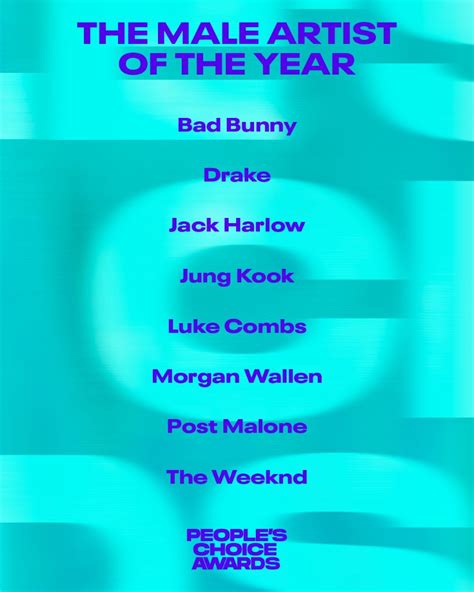 THE MALE ARTIST OF THE YEAR

Bad Bunny

Drake

Jack Harlow

Jung Kook

Luke Combs

Morgan Wallen

Post Malone

The Weeknd

PEOPLE'S CHOICE AWARDS